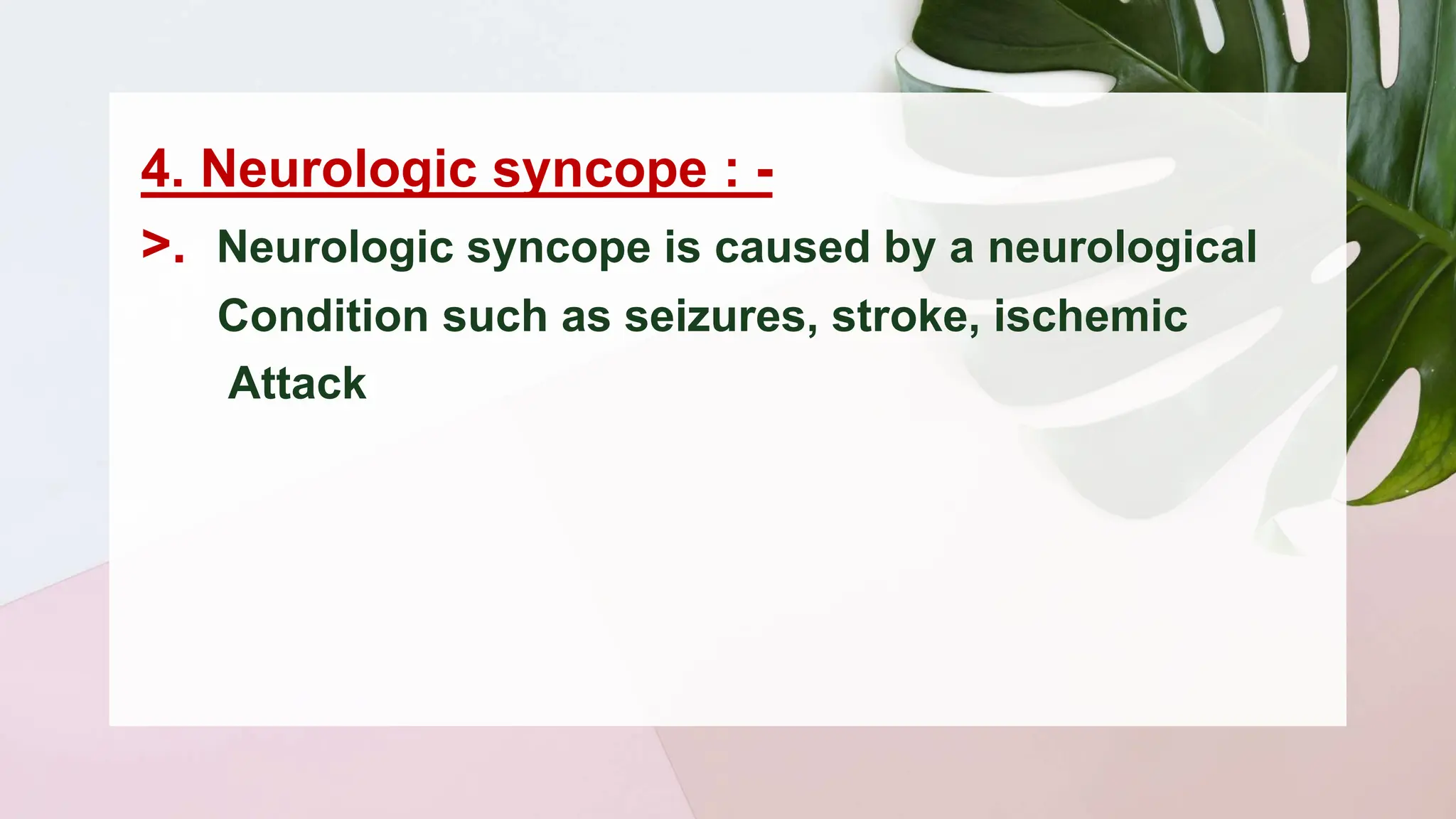 4. Neurologic syncope : -

>. Neurologic syncope is caused by a neurological Condition such as seizures, stroke, ischemic Attack